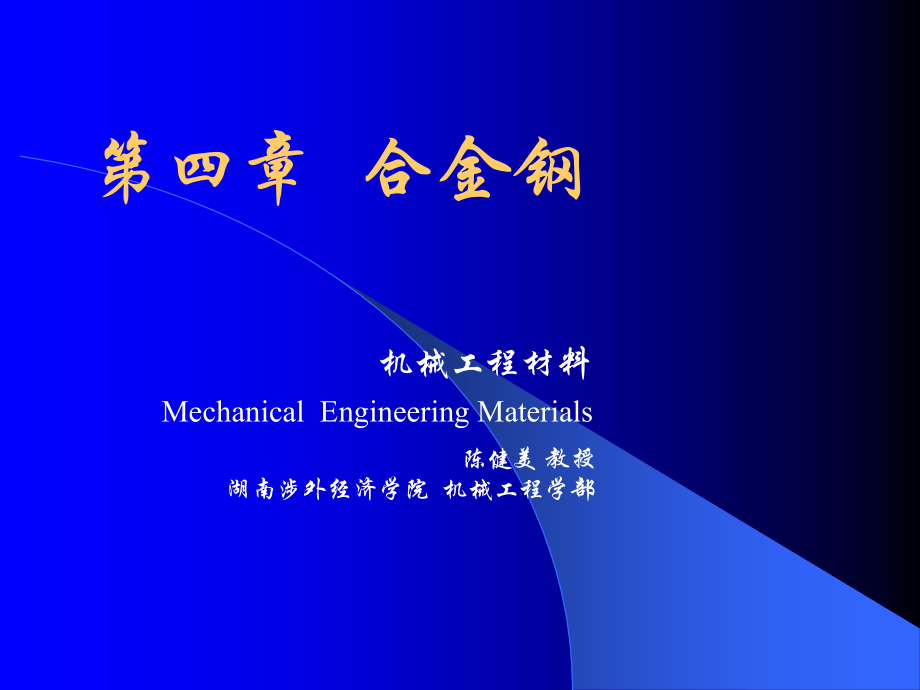 第四章 合金钢

机械工程材料

Mechanical Engineering Materials

陈健美 教授

湖南涉外经济学院 机械工程学部